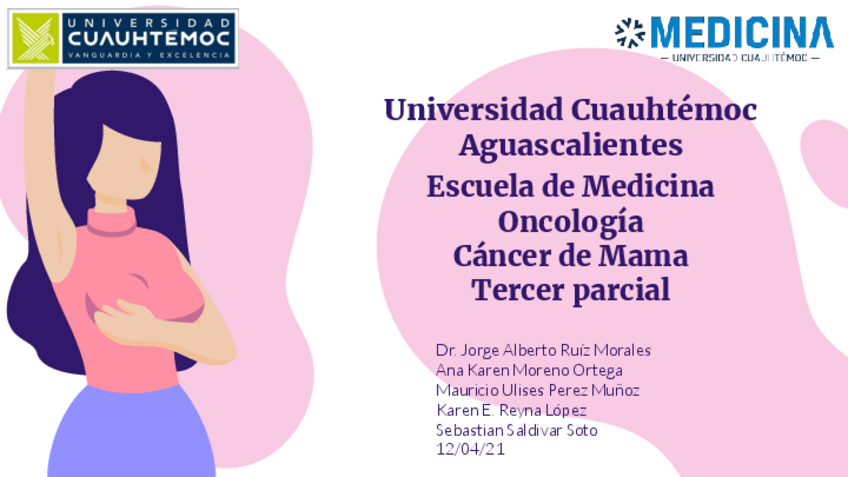 UNIVERSIDAD CUAUHTEMOC
VANGUARDIA Y EXCELENCIA

MEDICINA
— UNIVERSIDAD CUAUHTÉMOC —

Universidad Cuauhtémoc Aguascalientes
Escuela de Medicina
Oncología
Cáncer de Mama
Tercer parcial

Dr. Jorge Alberto Ruíz Morales
Ana Karen Moreno Ortega
Mauricio Ulises Perez Muñoz
Karen E. Reyna López
Sebastian Saldivar Soto
12/04/21